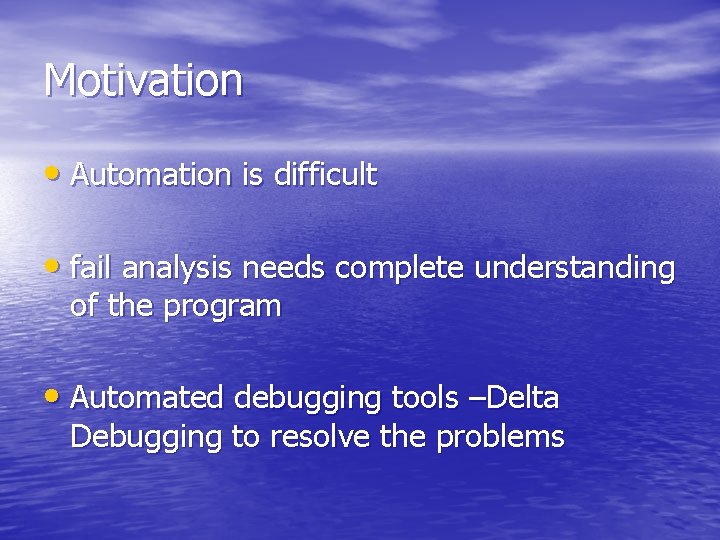 Motivation

• Automation is difficult

• fail analysis needs complete understanding of the program

• Automated debugging tools –Delta Debugging to resolve the problems